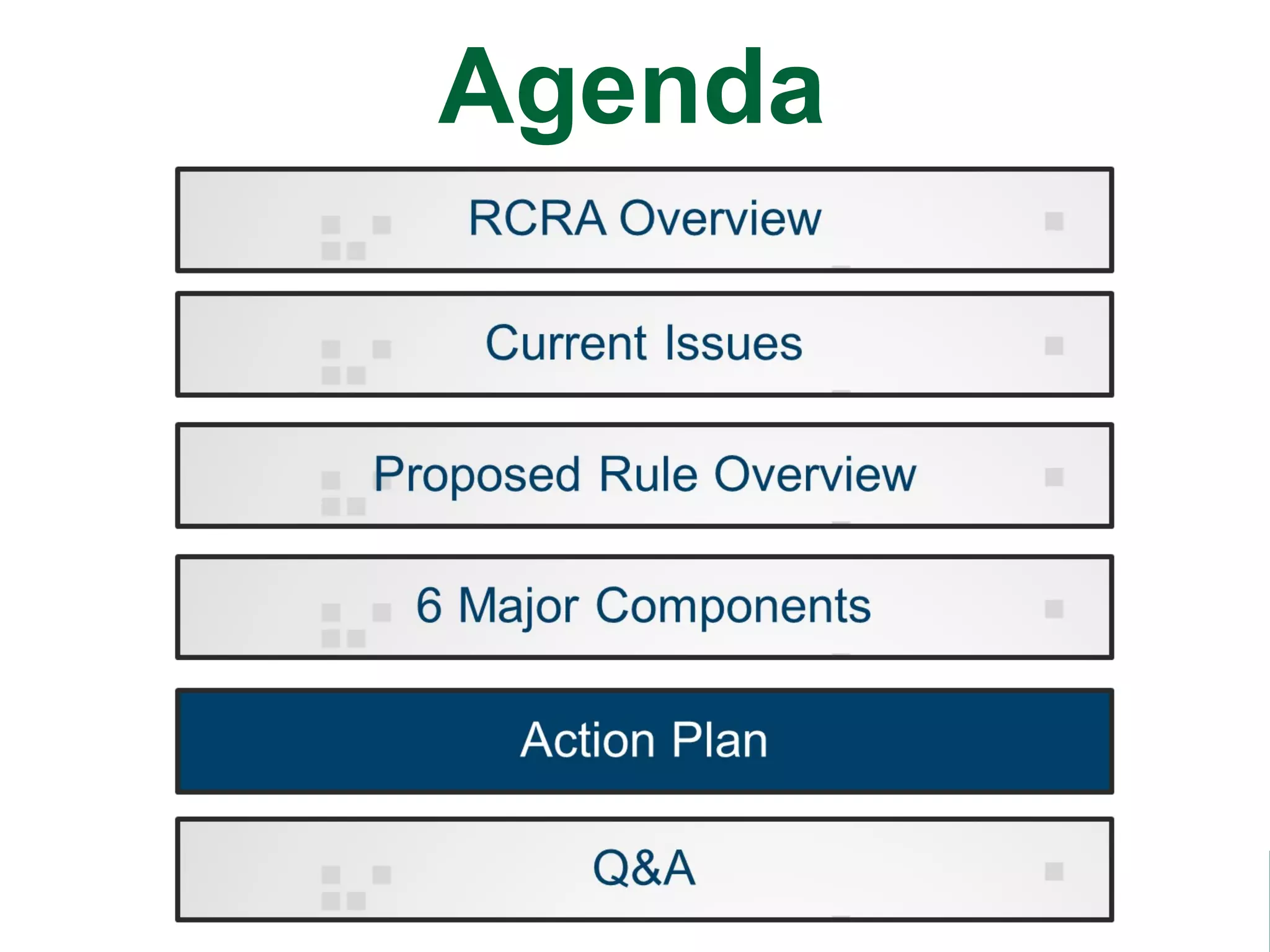 Agenda

RCRA Overview

Current Issues

Proposed Rule Overview

6 Major Components

Action Plan

Q&A